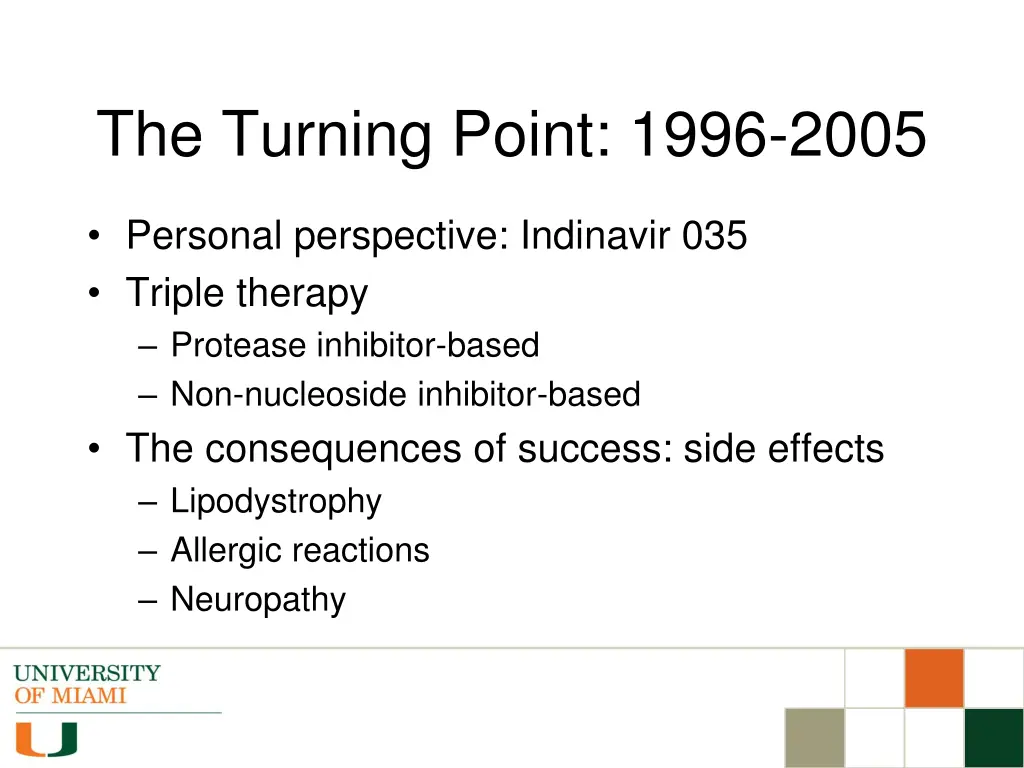 The Turning Point: 1996-2005

• Personal perspective: Indinavir 035
• Triple therapy
– Protease inhibitor-based
– Non-nucleoside inhibitor-based
• The consequences of success: side effects
– Lipodystrophy
– Allergic reactions
– Neuropathy

UNIVERSITY OF MIAMI
U